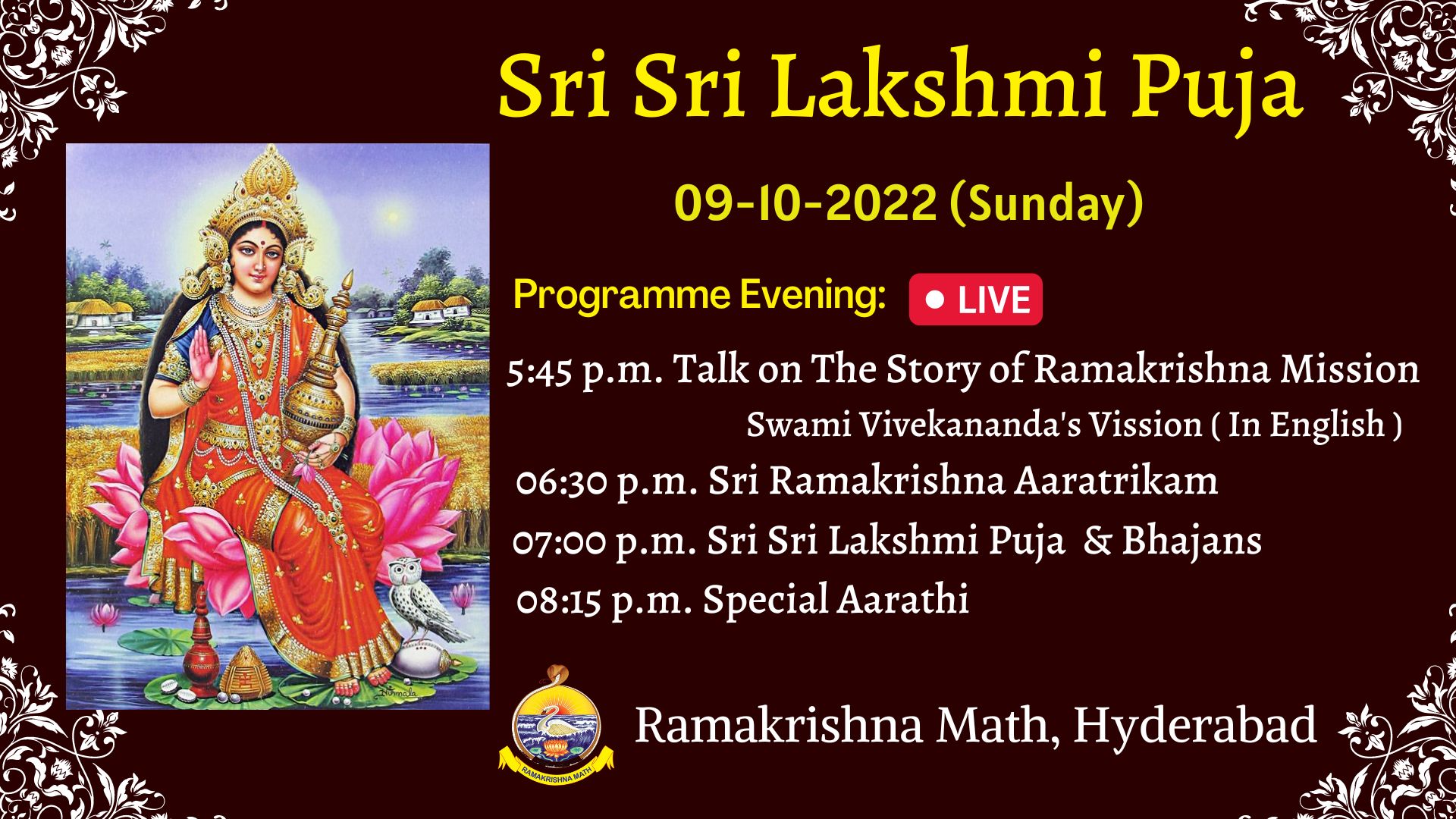 Sri Sri Lakshmi Puja

09-10-2022 (Sunday)

Programme Evening: LIVE

5:45 p.m. Talk on The Story of Ramakrishna Mission
Swami Vivekananda's Vission ( In English )

06:30 p.m. Sri Ramakrishna Aaratrikam

07:00 p.m. Sri Sri Lakshmi Puja & Bhajans

08:15 p.m. Special Aarathi

Nirmala

RAMAKRISHNA MATH

Ramakrishna Math, Hyderabad